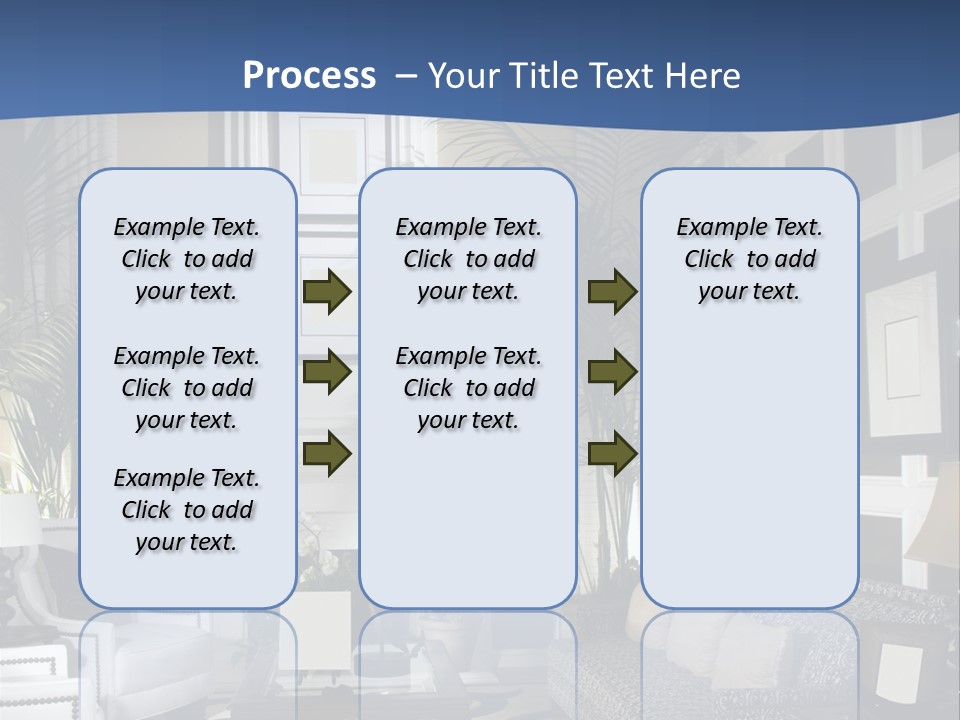 Process – Your Title Text Here

Example Text. Click to add your text.

Example Text. Click to add your text.

Example Text. Click to add your text.

Example Text. Click to add your text.

Example Text. Click to add your text.

Example Text. Click to add your text.